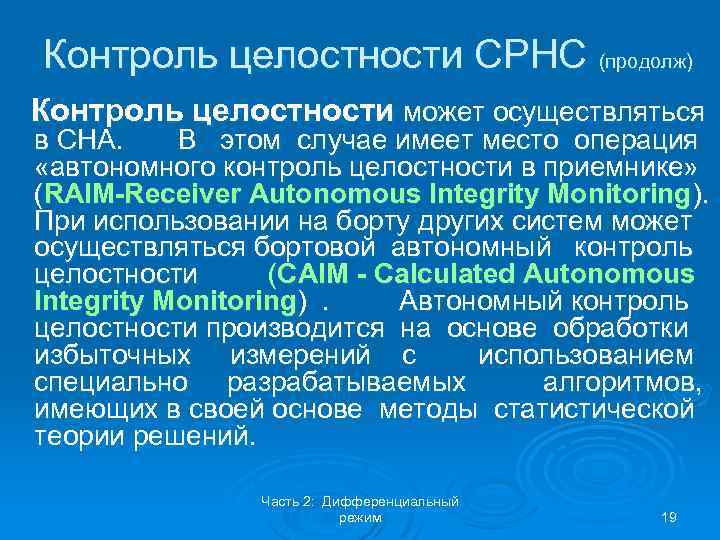 Контроль целостности СРНС (продолж)

Контроль целостности может осуществляться в СНА. В этом случае имеет место операция «автономного контроль целостности в приемнике» (RAIM-Receiver Autonomous Integrity Monitoring). При использовании на борту других систем может осуществляться бортовой автономный контроль целостности (CAIM - Calculated Autonomous Integrity Monitoring) . Автономный контроль целостности производится на основе обработки избыточных измерений с использованием специально разрабатываемых алгоритмов, имеющих в своей основе методы статистической теории решений.

Часть 2: Дифференциальный режим

19